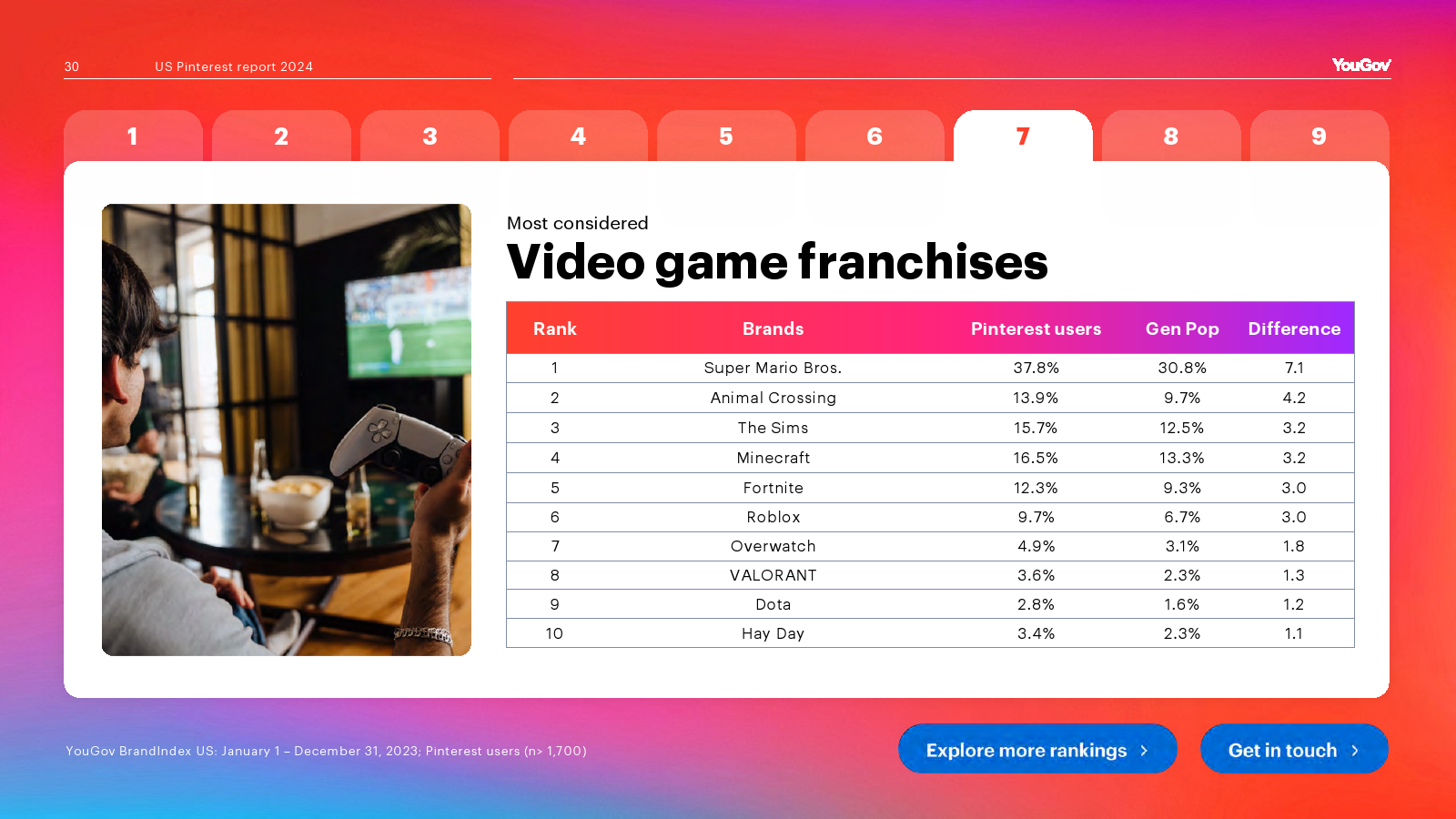 30 US Pinterest report 2024

YouGov

1 2 3 4 5 6 7 8 9

Most considered

Video game franchises

| Rank | Brands | Pinterest users | Gen Pop | Difference |
|---|---|---|---|---|
| 1 | Super Mario Bros. | 37.8% | 30.8% | 7.1 |
| 2 | Animal Crossing | 13.9% | 9.7% | 4.2 |
| 3 | The Sims | 15.7% | 12.5% | 3.2 |
| 4 | Minecraft | 16.5% | 13.3% | 3.2 |
| 5 | Fortnite | 12.3% | 9.3% | 3.0 |
| 6 | Roblox | 9.7% | 6.7% | 3.0 |
| 7 | Overwatch | 4.9% | 3.1% | 1.8 |
| 8 | VALORANT | 3.6% | 2.3% | 1.3 |
| 9 | Dota | 2.8% | 1.6% | 1.2 |
| 10 | Hay Day | 3.4% | 2.3% | 1.1 |

YouGov BrandIndex US: January 1 – December 31, 2023; Pinterest users (n> 1,700)

Explore more rankings

Get in touch